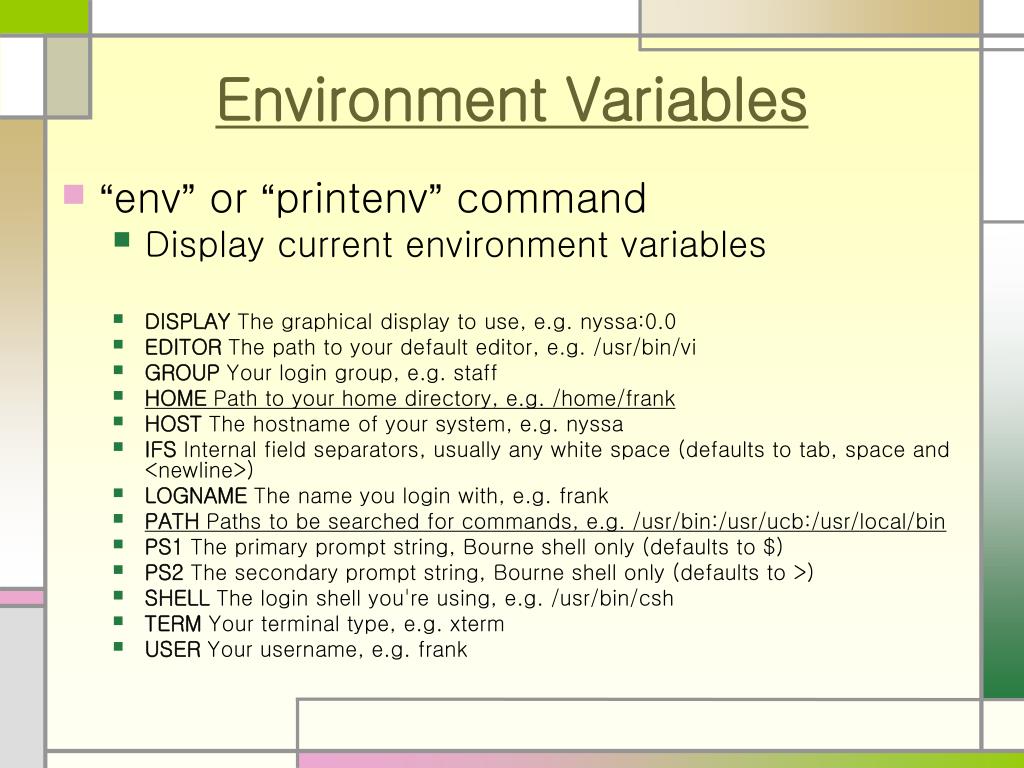 Environment Variables

“env” or “printenv” command

Display current environment variables

DISPLAY The graphical display to use, e.g. nyssa:0.0
EDITOR The path to your default editor, e.g. /usr/bin/vi
GROUP Your login group, e.g. staff
HOME Path to your home directory, e.g. /home/frank
HOST The hostname of your system, e.g. nyssa
IFS Internal field separators, usually any white space (defaults to tab, space and <newline>)
LOGNAME The name you login with, e.g. frank
PATH Paths to be searched for commands, e.g. /usr/bin:/usr/ucb:/usr/local/bin
PS1 The primary prompt string, Bourne shell only (defaults to $)
PS2 The secondary prompt string, Bourne shell only (defaults to >)
SHELL The login shell you're using, e.g. /usr/bin/csh
TERM Your terminal type, e.g. xterm
USER Your username, e.g. frank